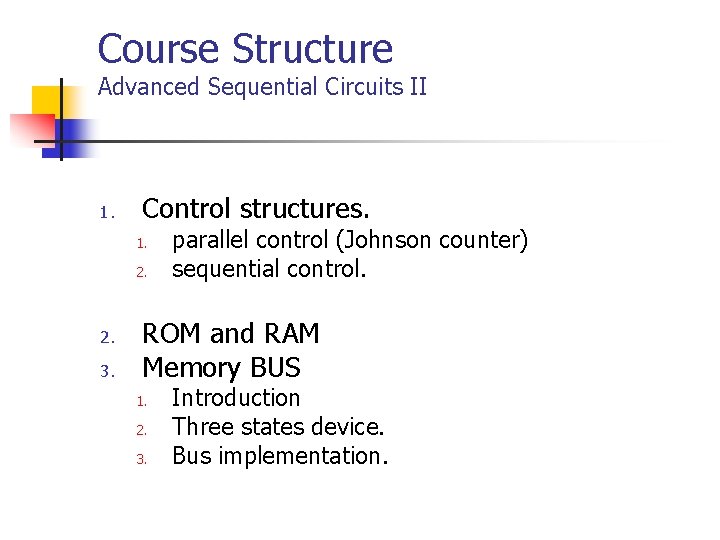 Course Structure
Advanced Sequential Circuits II

1. Control structures.
   1. parallel control (Johnson counter)
   2. sequential control.

2. ROM and RAM
3. Memory BUS
   1. Introduction
   2. Three states device.
   3. Bus implementation.